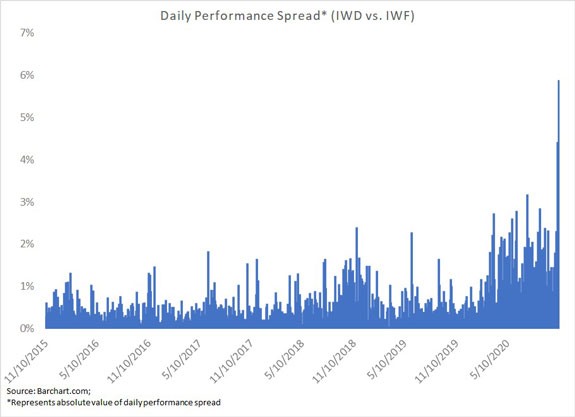 Daily Performance Spread* (IWD vs. IWF)

7%
6%
5%
4%
3%
2%
1%
0%

11/10/2015
5/10/2016
11/10/2016
5/10/2017
11/10/2017
5/10/2018
11/10/2018
5/10/2019
11/10/2019
5/10/2020

Source: Barchart.com;
*Represents absolute value of daily performance spread